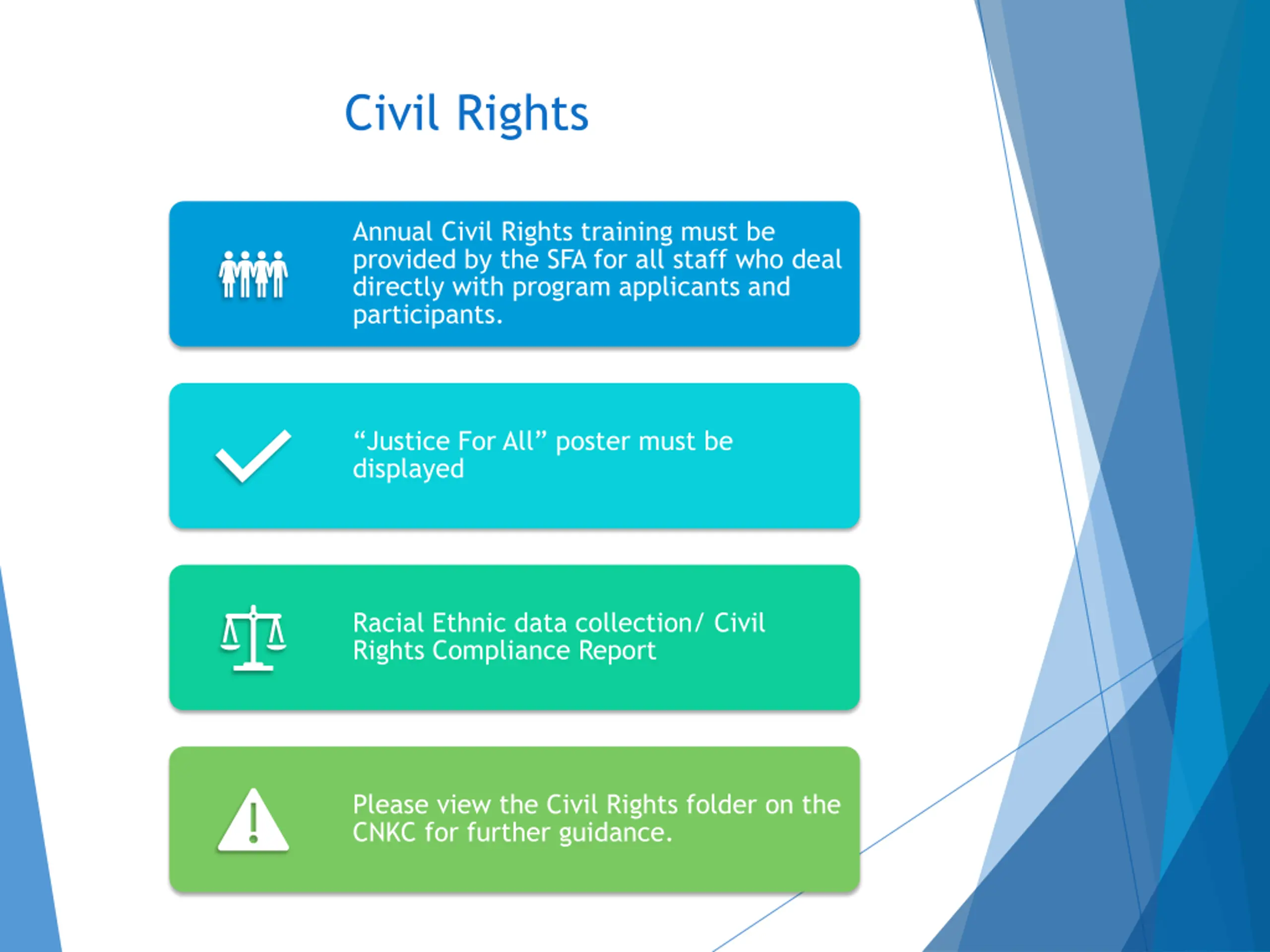 Civil Rights

Annual Civil Rights training must be provided by the SFA for all staff who deal directly with program applicants and participants.

“Justice For All” poster must be displayed

Racial Ethnic data collection/ Civil Rights Compliance Report

Please view the Civil Rights folder on the CNKC for further guidance.